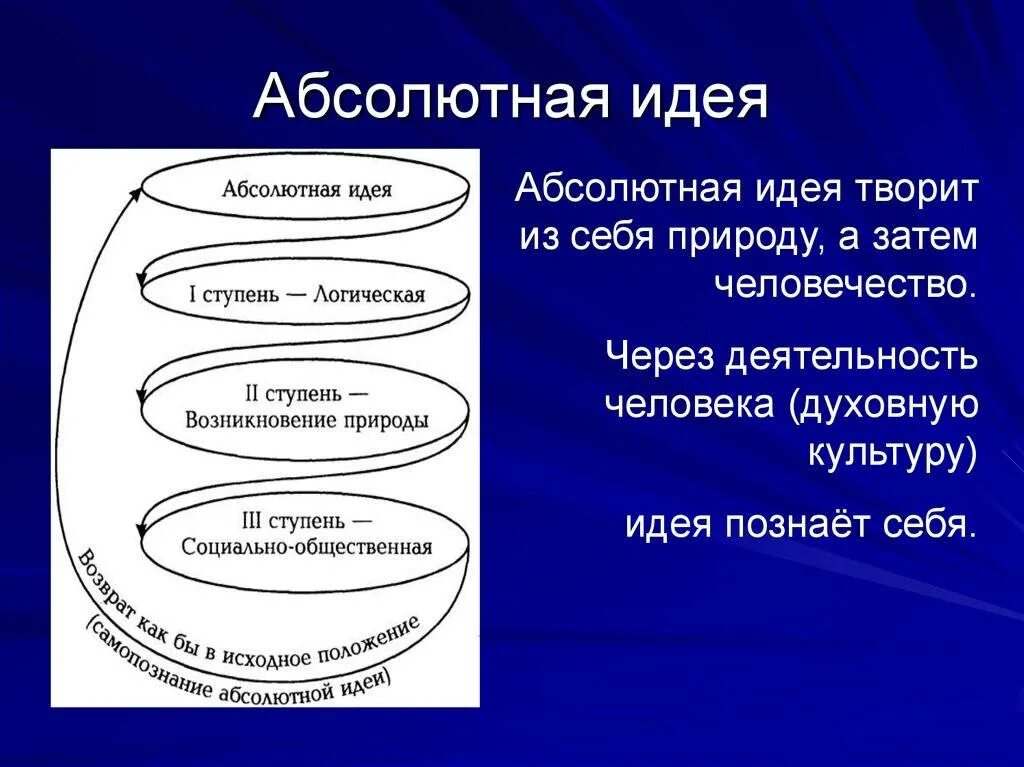 Абсолютная идея

Абсолютная идея

I ступень — Логическая

II ступень — Возникновение природы

III ступень — Социально-общественная

Возврат как бы в исходное положение (самопознание абсолютной идеи)

Абсолютная идея творит из себя природу, а затем человечество.

Через деятельность человека (духовную культуру)

идея познаёт себя.